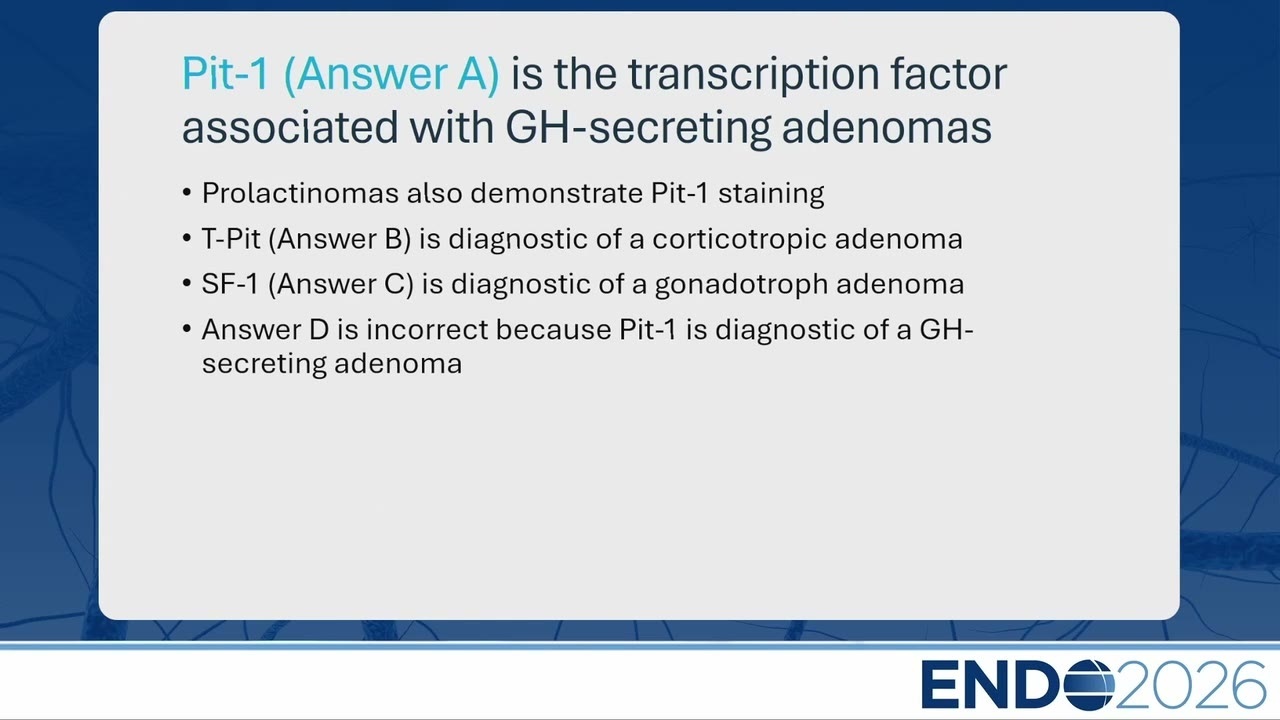 Pit-1 (Answer A) is the transcription factor associated with GH-secreting adenomas

• Prolactinomas also demonstrate Pit-1 staining
• T-Pit (Answer B) is diagnostic of a corticotropic adenoma
• SF-1 (Answer C) is diagnostic of a gonadotroph adenoma
• Answer D is incorrect because Pit-1 is diagnostic of a GH-secreting adenoma

ENDO2026